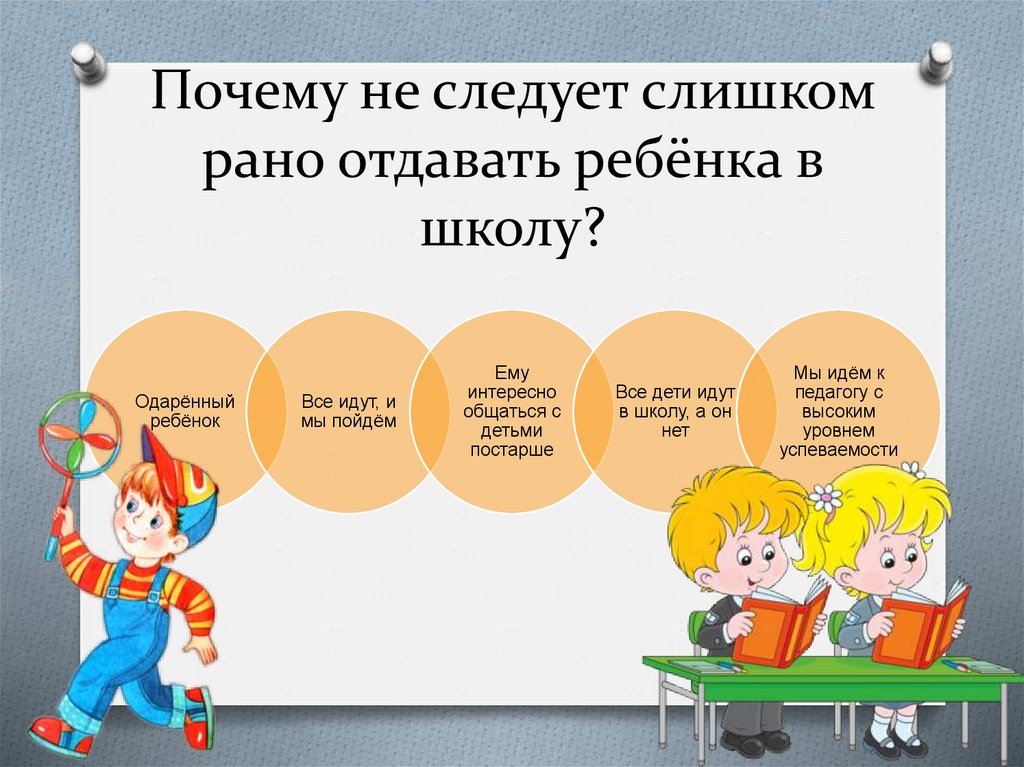 Почему не следует слишком рано отдавать ребёнка в школу?

Одарённый ребёнок

Все идут, и мы пойдём

Ему интересно общаться с детьми постарше

Все дети идут в школу, а он нет

Мы идём к педагогу с высоким уровнем успеваемости